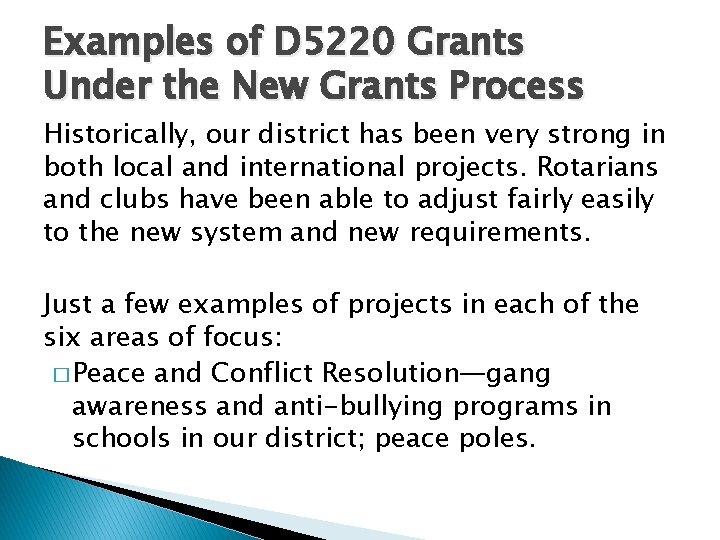 Examples of D5220 Grants Under the New Grants Process

Historically, our district has been very strong in both local and international projects. Rotarians and clubs have been able to adjust fairly easily to the new system and new requirements.

Just a few examples of projects in each of the six areas of focus:

□ Peace and Conflict Resolution—gang awareness and anti-bullying programs in schools in our district; peace poles.